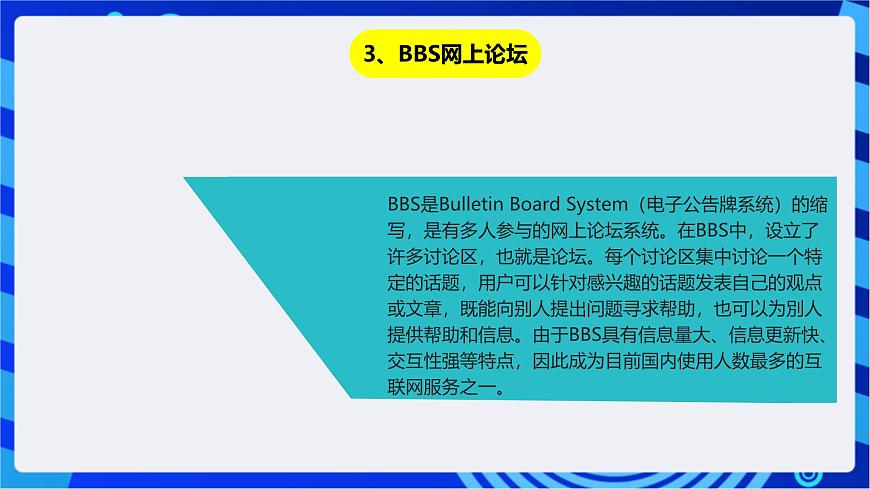 3、BBS网上论坛

BBS是Bulletin Board System（电子公告牌系统）的缩写，是有多人参与的网上论坛系统。在BBS中，设立了许多讨论区，也就是论坛。每个讨论区集中讨论一个特定的话题，用户可以针对感兴趣的话题发表自己的观点或文章，既能向别人提出问题寻求帮助，也可以为别人提供帮助和信息。由于BBS具有信息量大、信息更新快、交互性强等特点，因此成为目前国内使用人数最多的互联网服务之一。